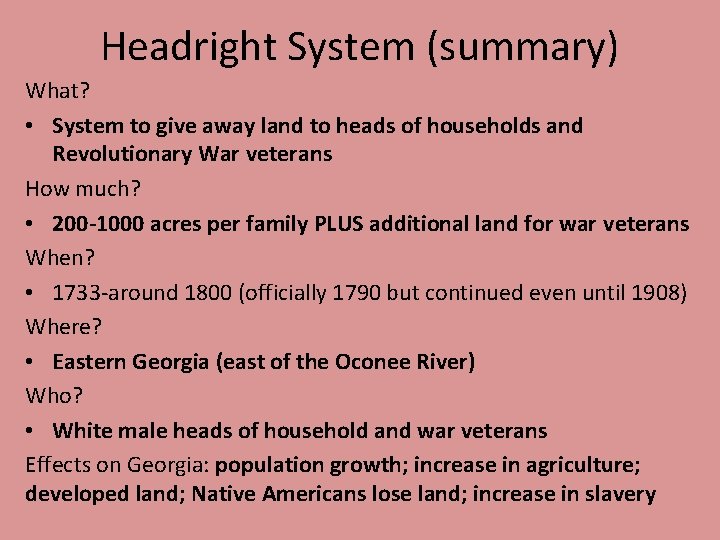 Headright System (summary)

What?

• System to give away land to heads of households and Revolutionary War veterans

How much?

• 200-1000 acres per family PLUS additional land for war veterans

When?

• 1733-around 1800 (officially 1790 but continued even until 1908)

Where?

• Eastern Georgia (east of the Oconee River)

Who?

• White male heads of household and war veterans

Effects on Georgia: population growth; increase in agriculture; developed land; Native Americans lose land; increase in slavery